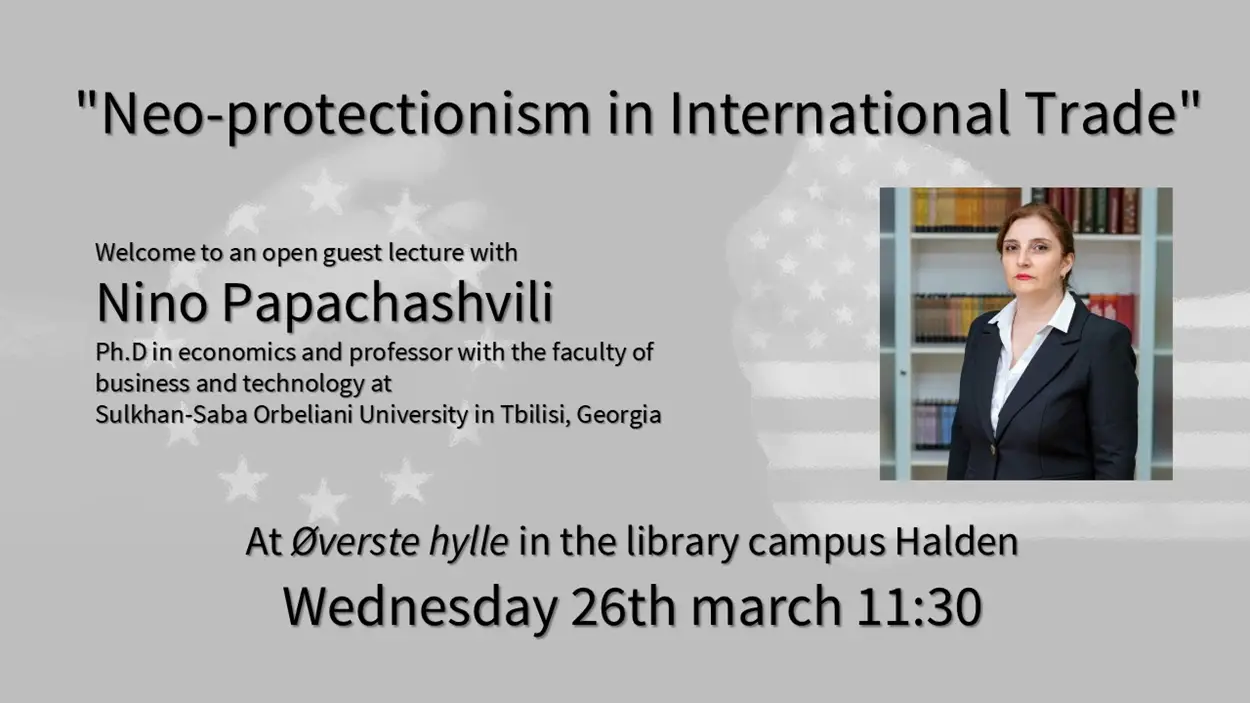 "Neo-protectionism in International Trade"

Welcome to an open guest lecture with

Nino Papachashvili

Ph.D in economics and professor with the faculty of business and technology at Sulkhan-Saba Orbeliani University in Tbilisi, Georgia

At Øverste hylle in the library campus Halden

Wednesday 26th march 11:30